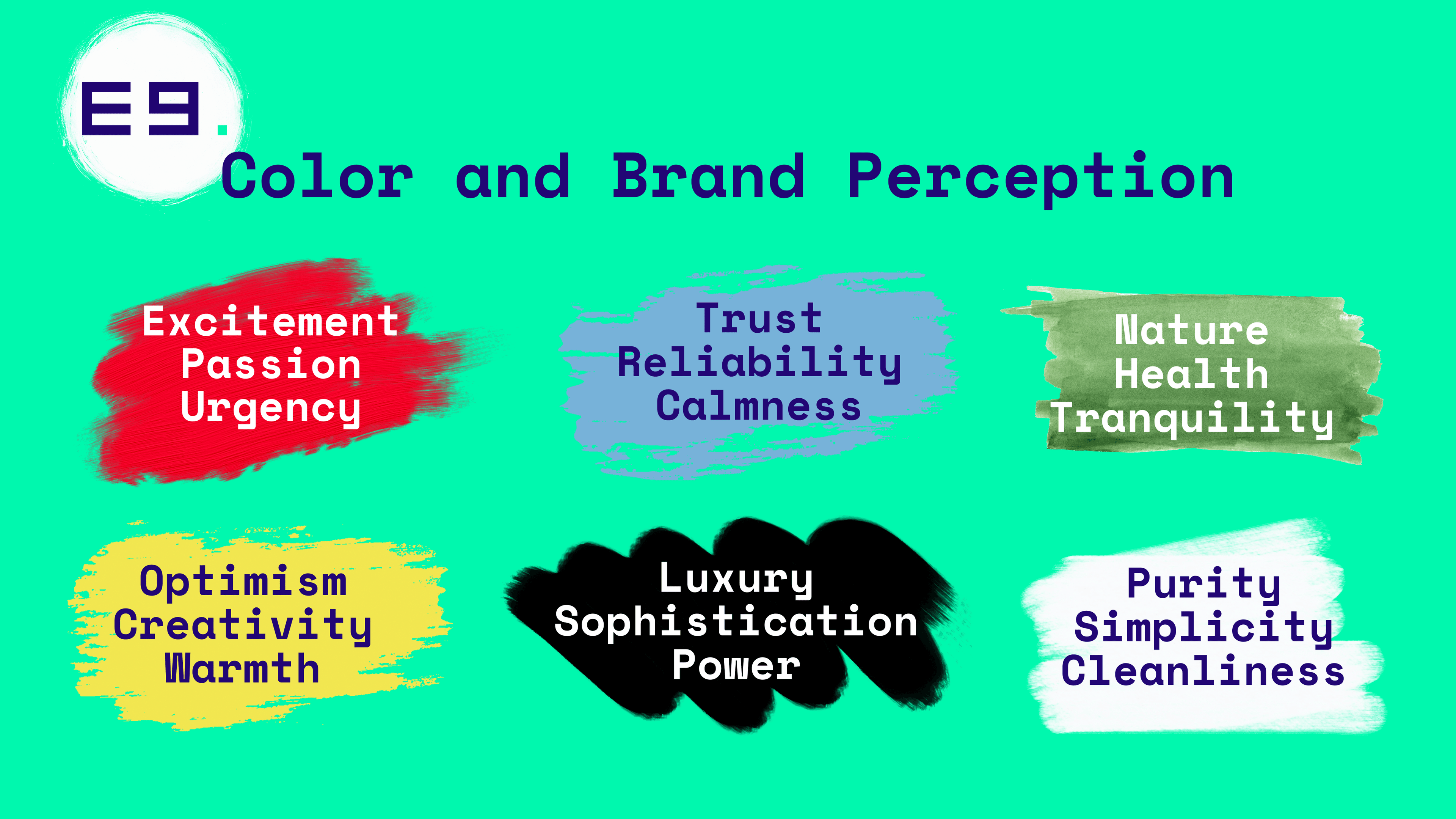 E9.

Color and Brand Perception

Excitement
Passion
Urgency

Trust
Reliability
Calmness

Nature
Health
Tranquility

Optimism
Creativity
Warmth

Luxury
Sophistication
Power

Purity
Simplicity
Cleanliness